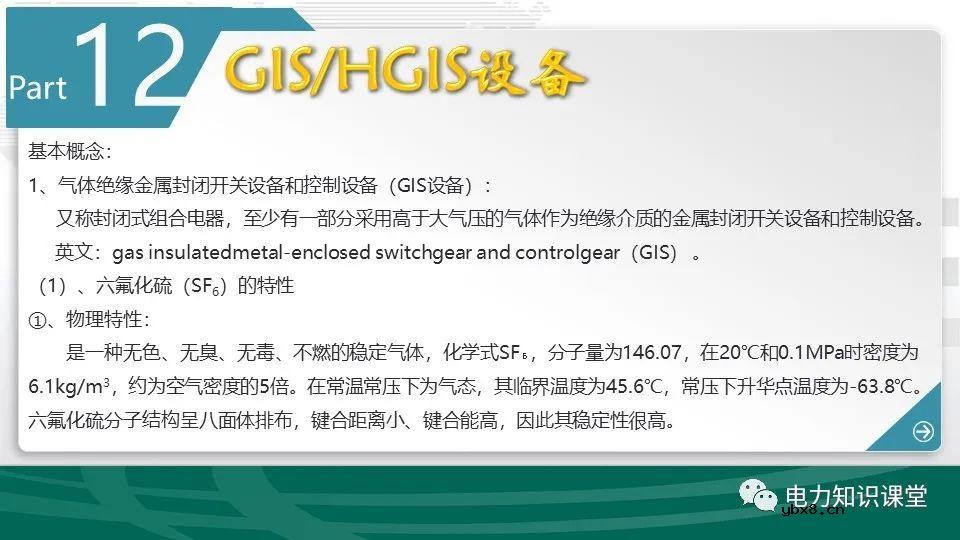 Part 12 GIS/HGIS设备

基本概念：

1、气体绝缘金属封闭开关设备和控制设备（GIS设备）：

又称封闭式组合电器，至少有一部分采用高于大气压的气体作为绝缘介质的金属封闭开关设备和控制设备。

英文：gas insulatedmetal-enclosed switchgear and controlgear（GIS）。

（1）、六氟化硫（$SF_6$）的特性

①、物理特性：

是一种无色、无臭、无毒、不燃的稳定气体，化学式$SF_6$，分子量为146.07，在20℃和0.1MPa时密度为6.1kg/m$^3$，约为空气密度的5倍。在常温常压下为气态，其临界温度为45.6℃，常压下升华点温度为-63.8℃。六氟化硫分子结构呈八面体排布，键合距离小、键合能高，因此其稳定性很高。

电力知识课堂

ybxe.cn